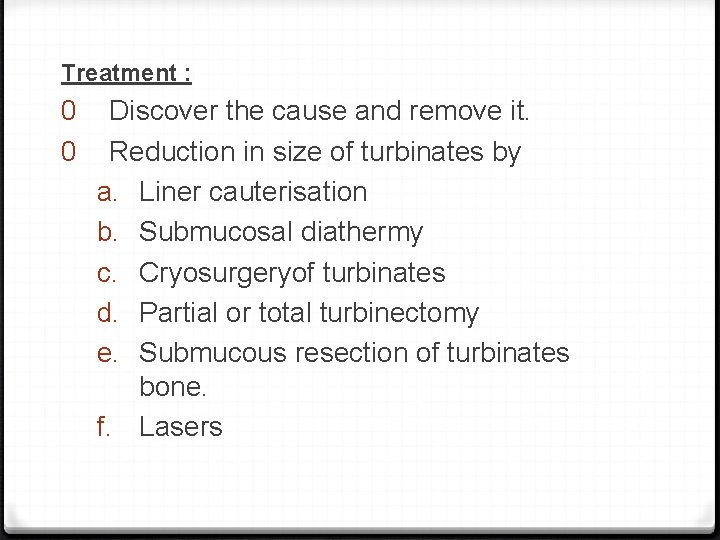 Treatment :

0 Discover the cause and remove it.

0 Reduction in size of turbinates by

a. Liner cauterisation
b. Submucosal diathermy
c. Cryosurgeryof turbinates
d. Partial or total turbinectomy
e. Submucous resection of turbinates bone.
f. Lasers